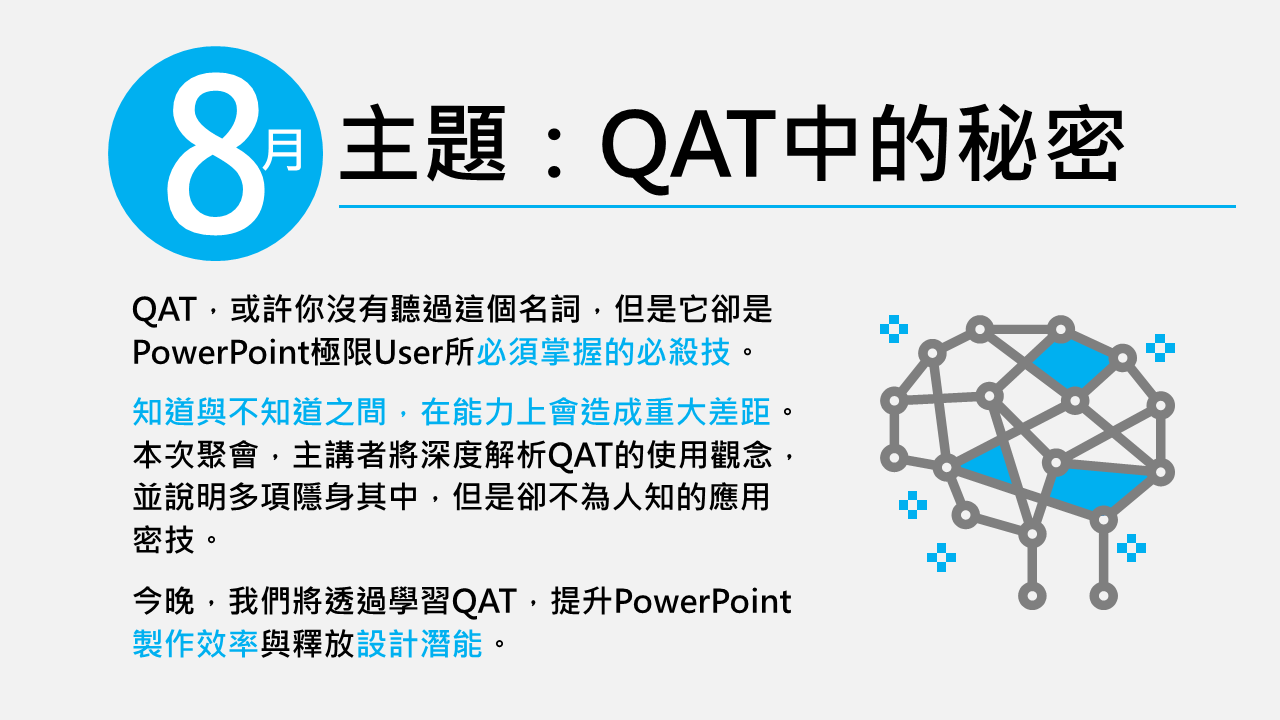 8月 主題：QAT中的秘密

QAT，或許你沒有聽過這個名詞，但是它卻是PowerPoint極限User所必須掌握的必殺技。

知道與不知道之間，在能力上會造成重大差距。本次聚會，主講者將深度解析QAT的使用觀念，並說明多項隱身其中，但是卻不為人知的應用密技。

今晚，我們將透過學習QAT，提升PowerPoint製作效率與釋放設計潛能。